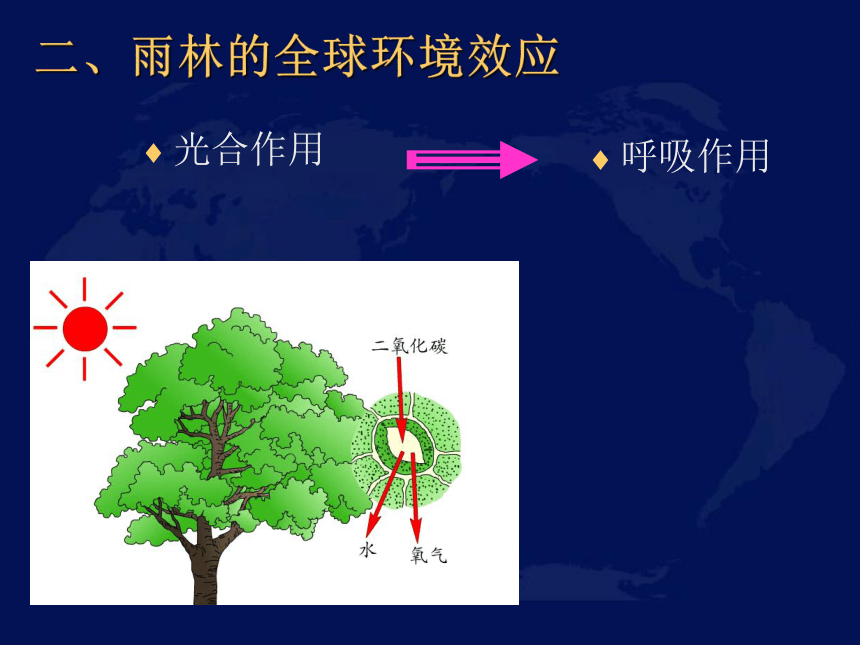 二、雨林的全球环境效应

♦ 光合作用

♦ 呼吸作用

二氧化碳

水

氧气